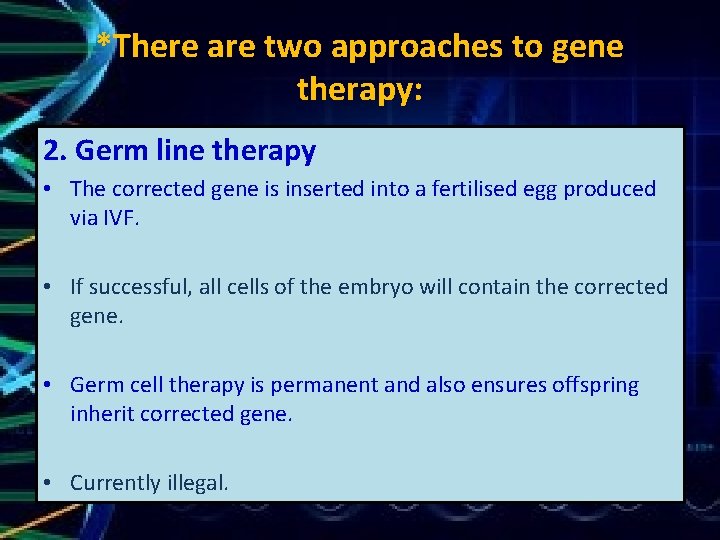 *There are two approaches to gene therapy:

2. Germ line therapy

• The corrected gene is inserted into a fertilised egg produced via IVF.

• If successful, all cells of the embryo will contain the corrected gene.

• Germ cell therapy is permanent and also ensures offspring inherit corrected gene.

• Currently illegal.